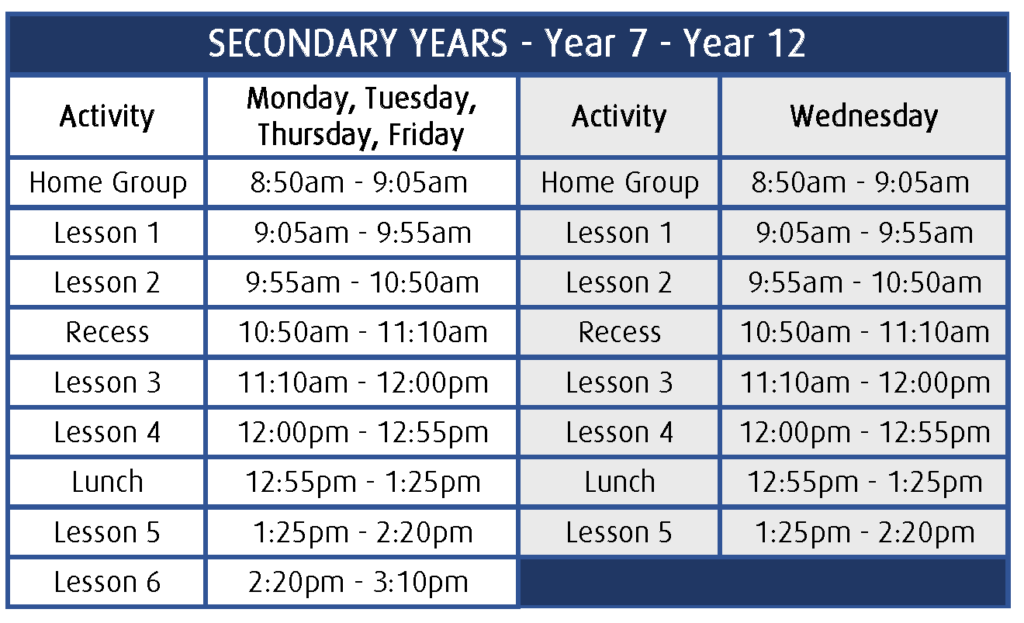 SECONDARY YEARS - Year 7 - Year 12

| Activity | Monday, Tuesday, Thursday, Friday | Activity | Wednesday |
|---|---|---|---|
| Home Group | 8:50am - 9:05am | Home Group | 8:50am - 9:05am |
| Lesson 1 | 9:05am - 9:55am | Lesson 1 | 9:05am - 9:55am |
| Lesson 2 | 9:55am - 10:50am | Lesson 2 | 9:55am - 10:50am |
| Recess | 10:50am - 11:10am | Recess | 10:50am - 11:10am |
| Lesson 3 | 11:10am - 12:00pm | Lesson 3 | 11:10am - 12:00pm |
| Lesson 4 | 12:00pm - 12:55pm | Lesson 4 | 12:00pm - 12:55pm |
| Lunch | 12:55pm - 1:25pm | Lunch | 12:55pm - 1:25pm |
| Lesson 5 | 1:25pm - 2:20pm | Lesson 5 | 1:25pm - 2:20pm |
| Lesson 6 | 2:20pm - 3:10pm | | |